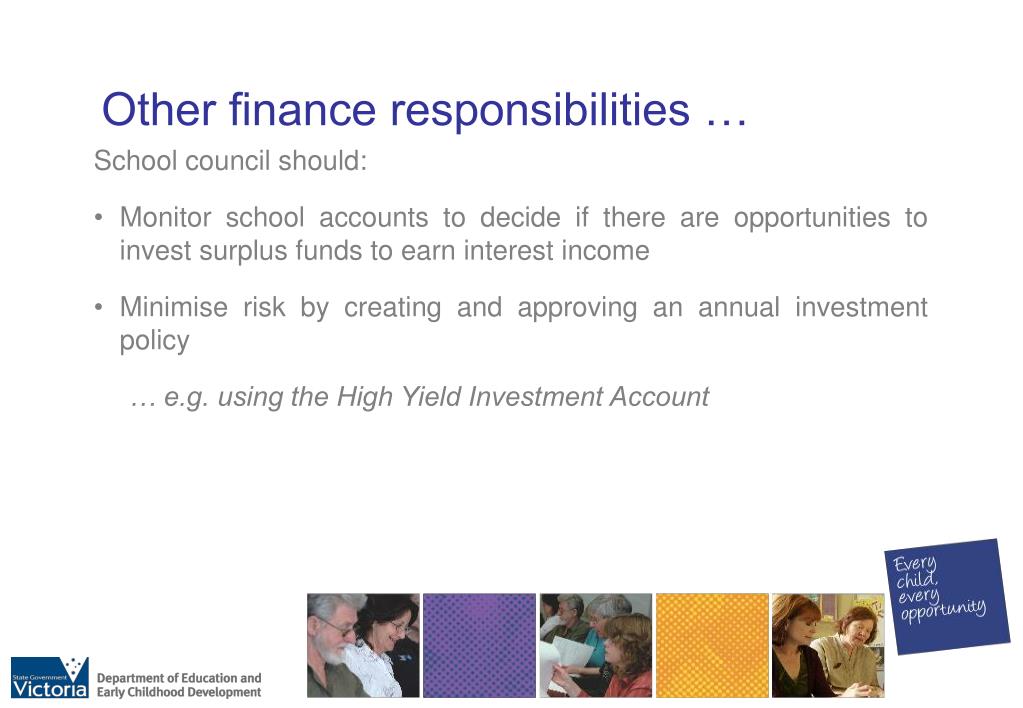 Other finance responsibilities …

School council should:

• Monitor school accounts to decide if there are opportunities to invest surplus funds to earn interest income

• Minimise risk by creating and approving an annual investment policy

… e.g. using the High Yield Investment Account

Every child, every opportunity

State Government Victoria Department of Education and Early Childhood Development